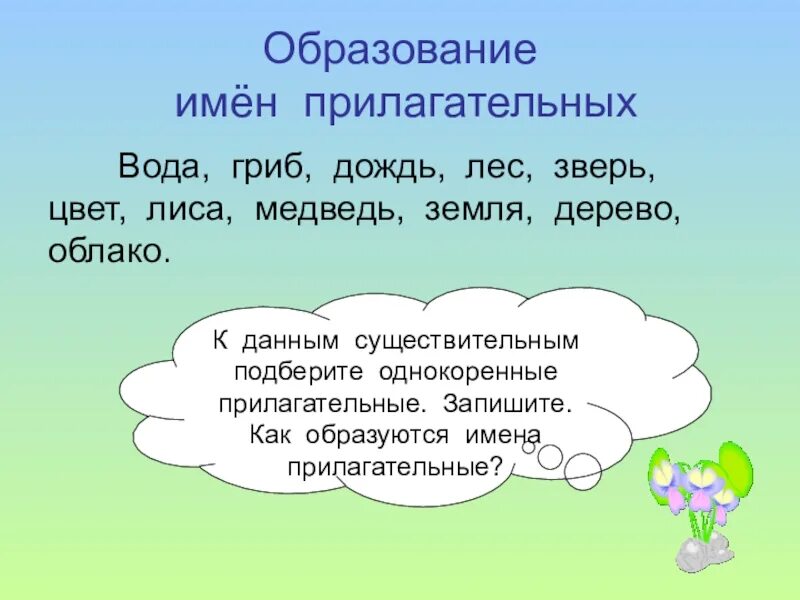 Образование имён прилагательных

Вода, гриб, дождь, лес, зверь, цвет, лиса, медведь, земля, дерево, облако.

К данным существительным подберите однокоренные прилагательные. Запишите. Как образуются имена прилагательные?